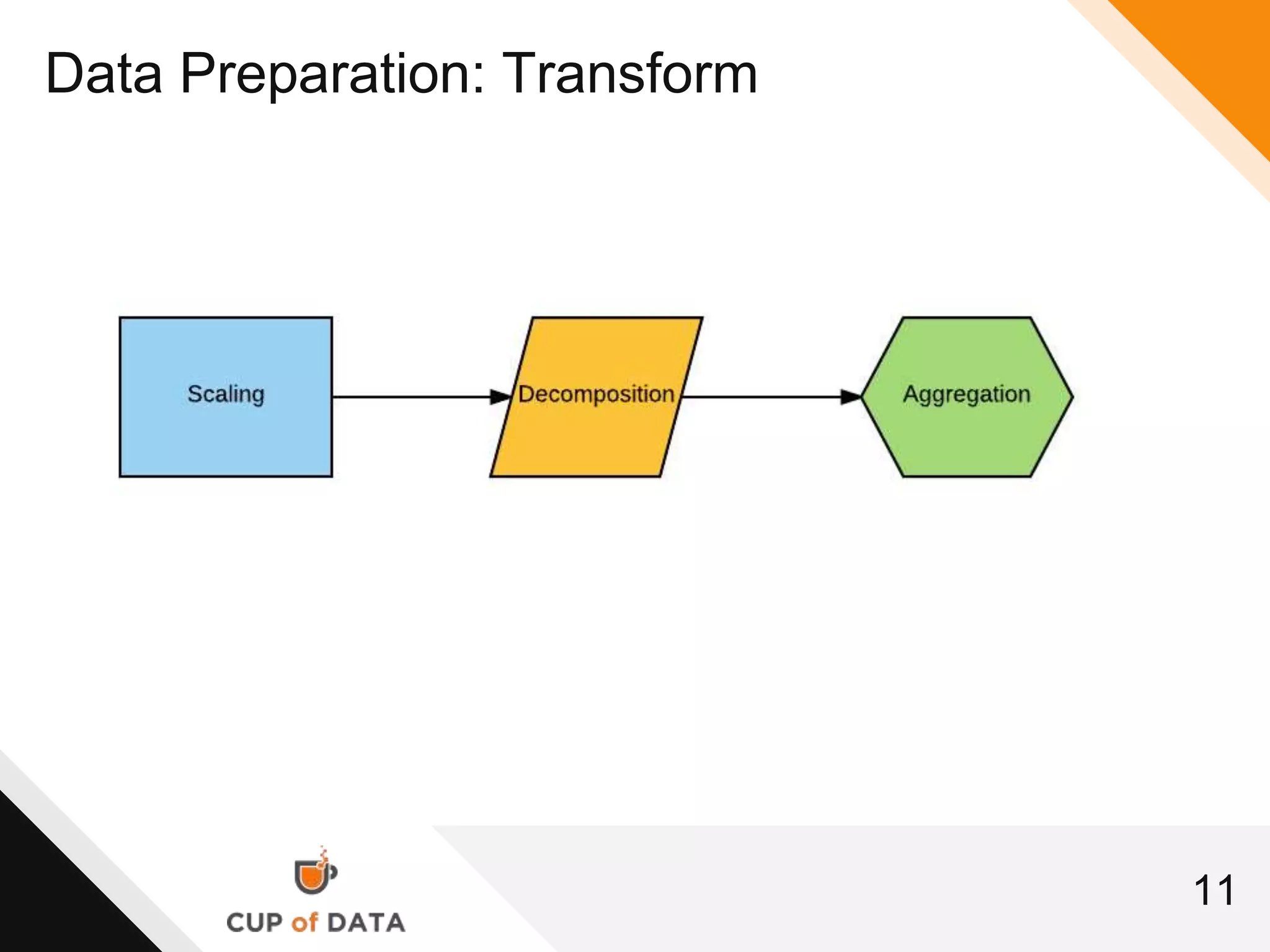 Data Preparation: Transform

Scaling

Decomposition

Aggregation

CUP of DATA

11